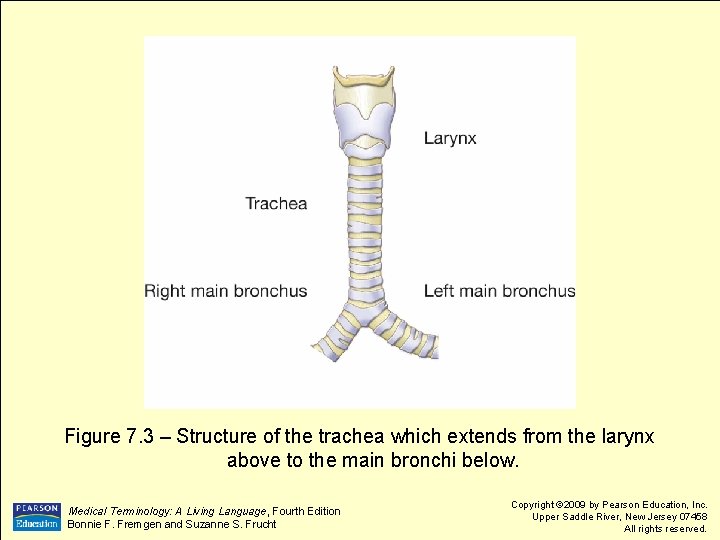 Larynx

Trachea

Right main bronchus

Left main bronchus

Figure 7.3 – Structure of the trachea which extends from the larynx above to the main bronchi below.

PEARSON Education

Medical Terminology: A Living Language, Fourth Edition
Bonnie F. Fremgen and Suzanne S. Frucht

Copyright ©2009 by Pearson Education, Inc.
Upper Saddle River, New Jersey 07458
All rights reserved.